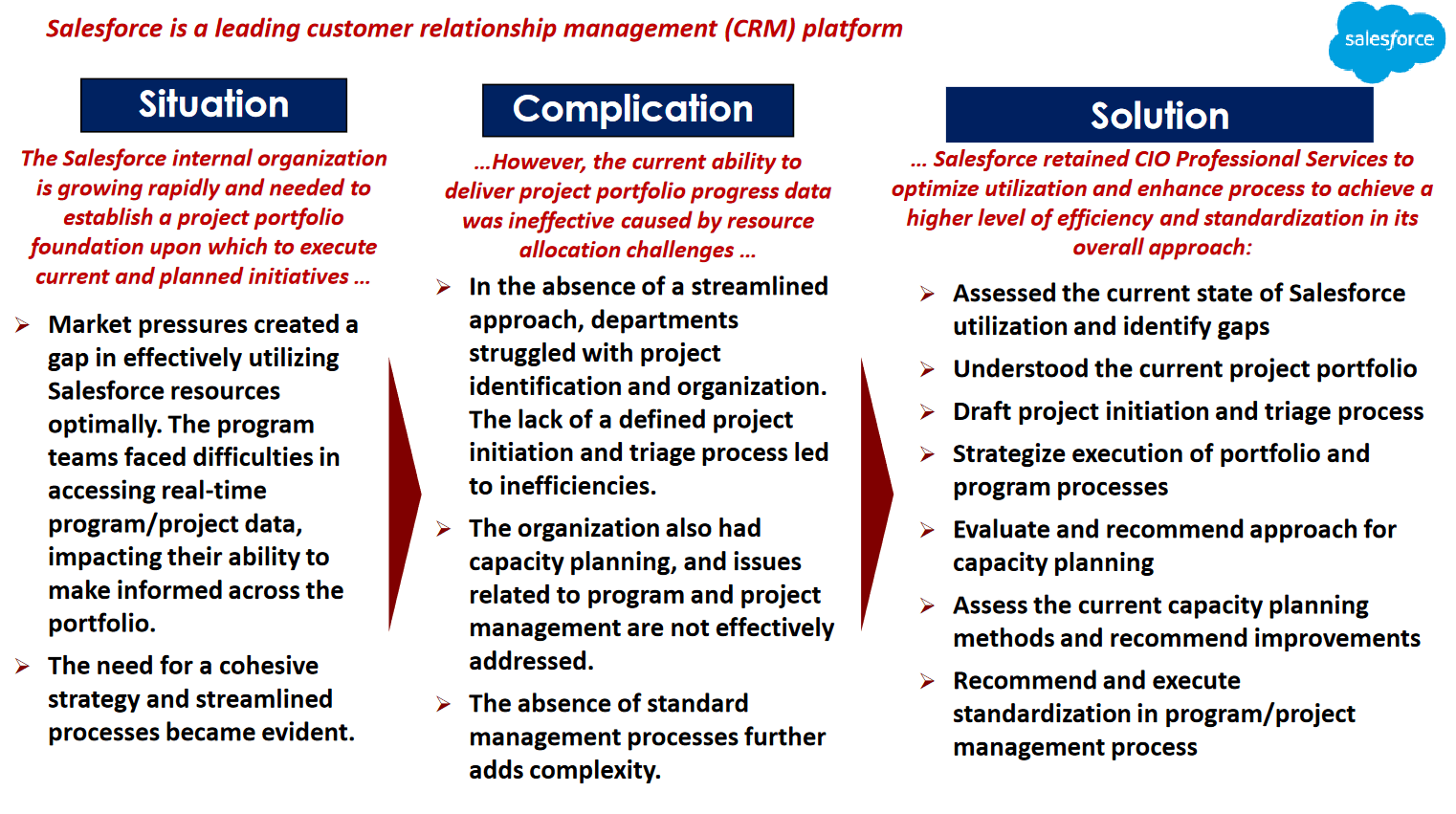 Salesforce is a leading customer relationship management (CRM) platform

salesforce

Situation

The Salesforce internal organization is growing rapidly and needed to establish a project portfolio foundation upon which to execute current and planned initiatives …

➢ Market pressures created a gap in effectively utilizing Salesforce resources optimally. The program teams faced difficulties in accessing real-time program/project data, impacting their ability to make informed across the portfolio.

➢ The need for a cohesive strategy and streamlined processes became evident.

Complication

…However, the current ability to deliver project portfolio progress data was ineffective caused by resource allocation challenges …

➢ In the absence of a streamlined approach, departments struggled with project identification and organization. The lack of a defined project initiation and triage process led to inefficiencies.

➢ The organization also had capacity planning, and issues related to program and project management are not effectively addressed.

➢ The absence of standard management processes further adds complexity.

Solution

… Salesforce retained CIO Professional Services to optimize utilization and enhance process to achieve a higher level of efficiency and standardization in its overall approach:

➢ Assessed the current state of Salesforce utilization and identify gaps

➢ Understood the current project portfolio

➢ Draft project initiation and triage process

➢ Strategize execution of portfolio and program processes

➢ Evaluate and recommend approach for capacity planning

➢ Assess the current capacity planning methods and recommend improvements

➢ Recommend and execute standardization in program/project management process